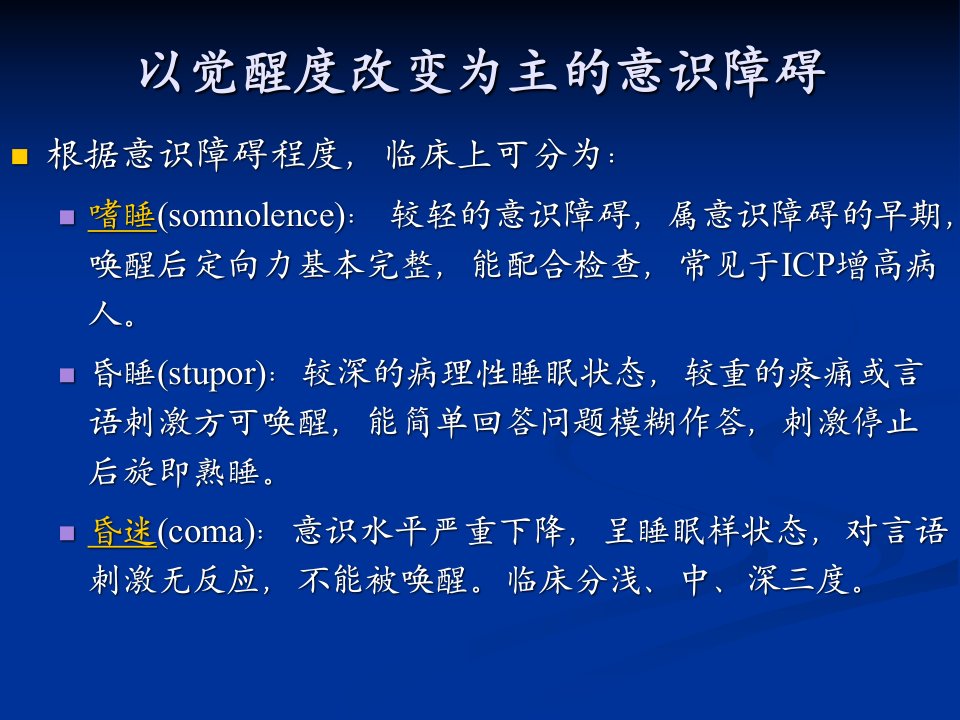 以觉醒度改变为主的意识障碍

根据意识障碍程度，临床上可分为：

嗜睡(somnolence)：较轻的意识障碍，属意识障碍的早期，唤醒后定向力基本完整，能配合检查，常见于ICP增高病人。

昏睡(stupor)：较深的病理性睡眠状态，较重的疼痛或言语刺激方可唤醒，能简单回答问题模糊作答，刺激停止后旋即熟睡。

昏迷(coma)：意识水平严重下降，呈睡眠样状态，对言语刺激无反应，不能被唤醒。临床分浅、中、深三度。